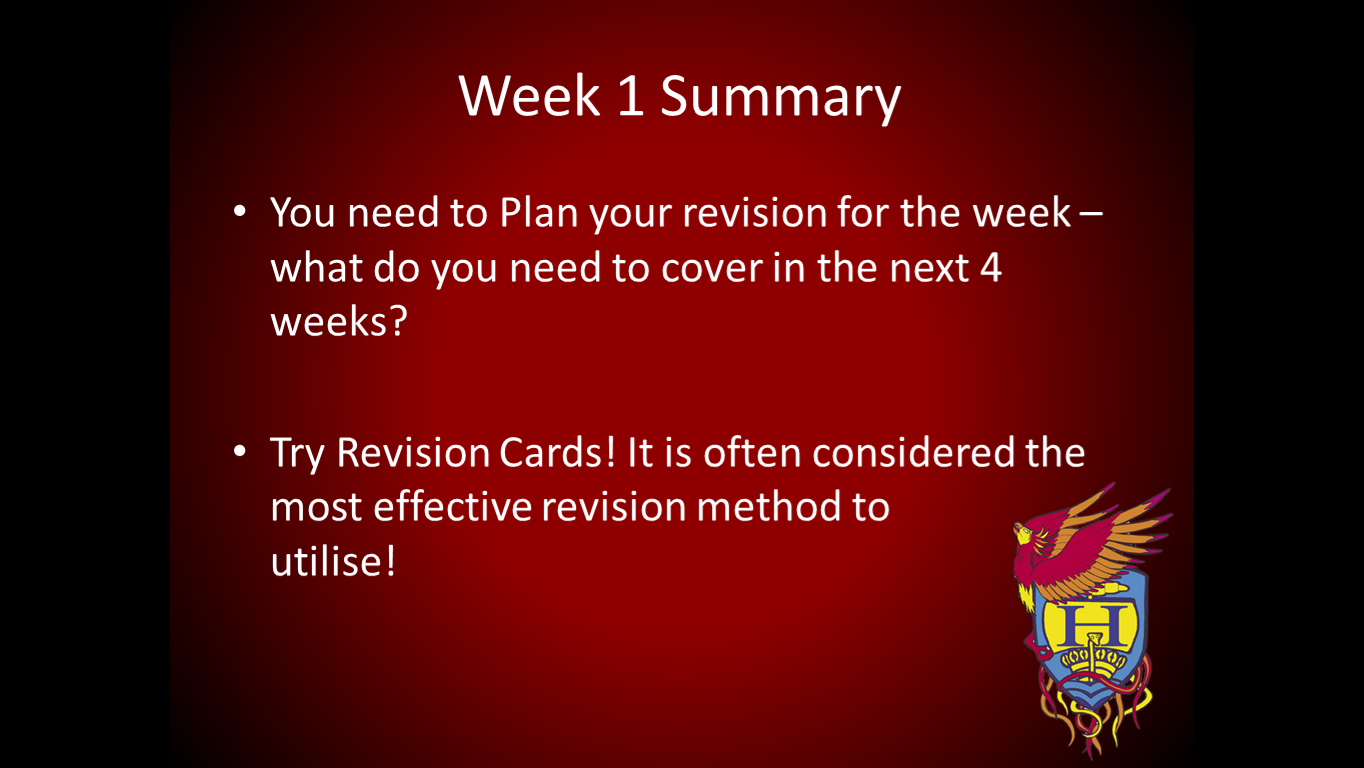 Week 1 Summary

• You need to Plan your revision for the week – what do you need to cover in the next 4 weeks?

• Try Revision Cards! It is often considered the most effective revision method to utilise!

H